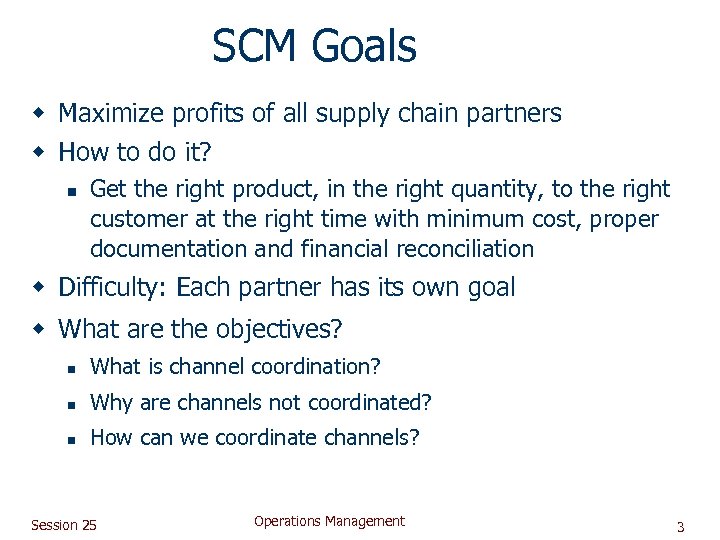 SCM Goals

- Maximize profits of all supply chain partners
- How to do it?
  - Get the right product, in the right quantity, to the right customer at the right time with minimum cost, proper documentation and financial reconciliation
- Difficulty: Each partner has its own goal
- What are the objectives?
  - What is channel coordination?
  - Why are channels not coordinated?
  - How can we coordinate channels?

Session 25 Operations Management 3